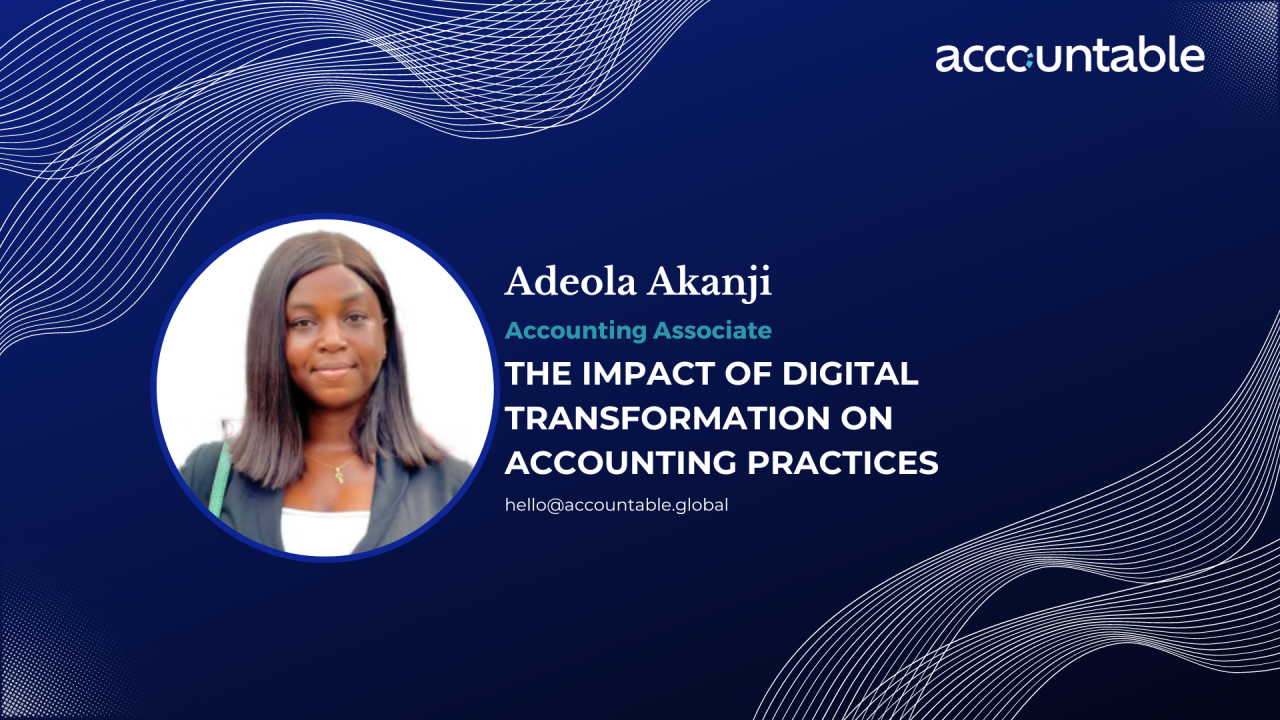 accountable

Adeola Akanji

Accounting Associate

THE IMPACT OF DIGITAL TRANSFORMATION ON ACCOUNTING PRACTICES

hello@accountable.global